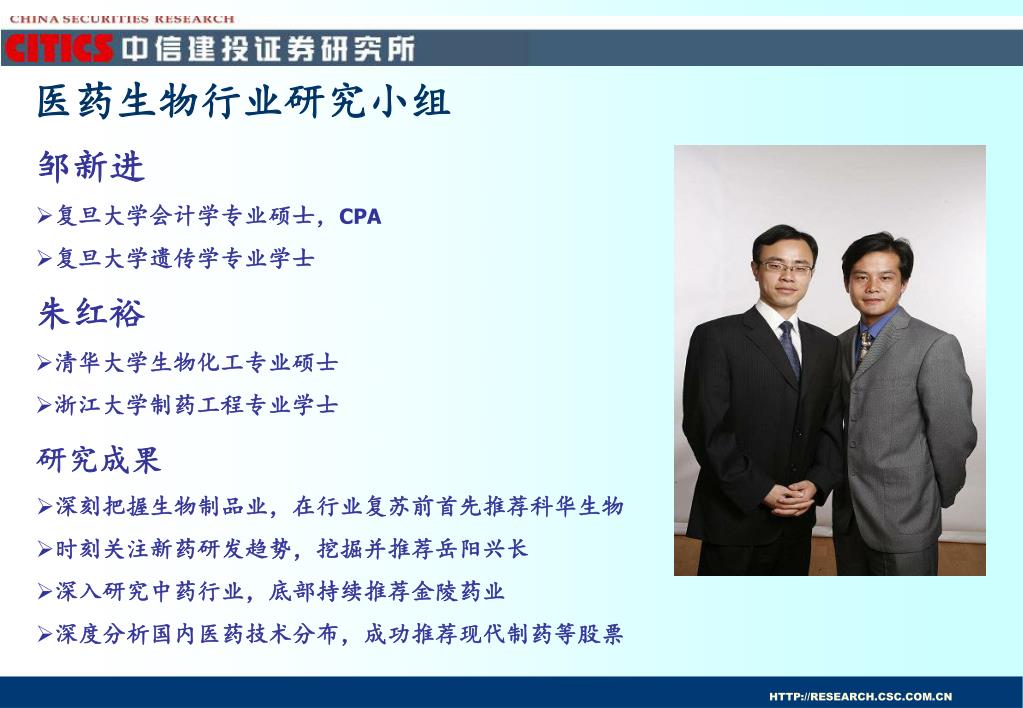 CHINA SECURITIES RESEARCH

CITICS 中信建投证券研究所

医药生物行业研究小组

邹新进

➢复旦大学会计学专业硕士，CPA

➢复旦大学遗传学专业学士

朱红裕

➢清华大学生物化工专业硕士

➢浙江大学制药工程专业学士

研究成果

➢深刻把握生物制品业，在行业复苏前首先推荐科华生物

➢时刻关注新药研发趋势，挖掘并推荐岳阳兴长

➢深入研究中药行业，底部持续推荐金陵药业

➢深度分析国内医药技术分布，成功推荐现代制药等股票

HTTP://RESEARCH.CSC.COM.CN